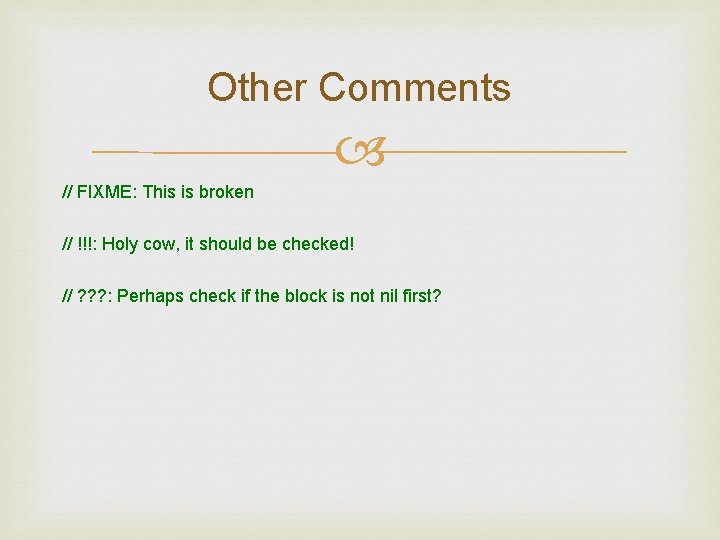 Other Comments

// FIXME: This is broken

// !!!: Holy cow, it should be checked!

// ???: Perhaps check if the block is not nil first?